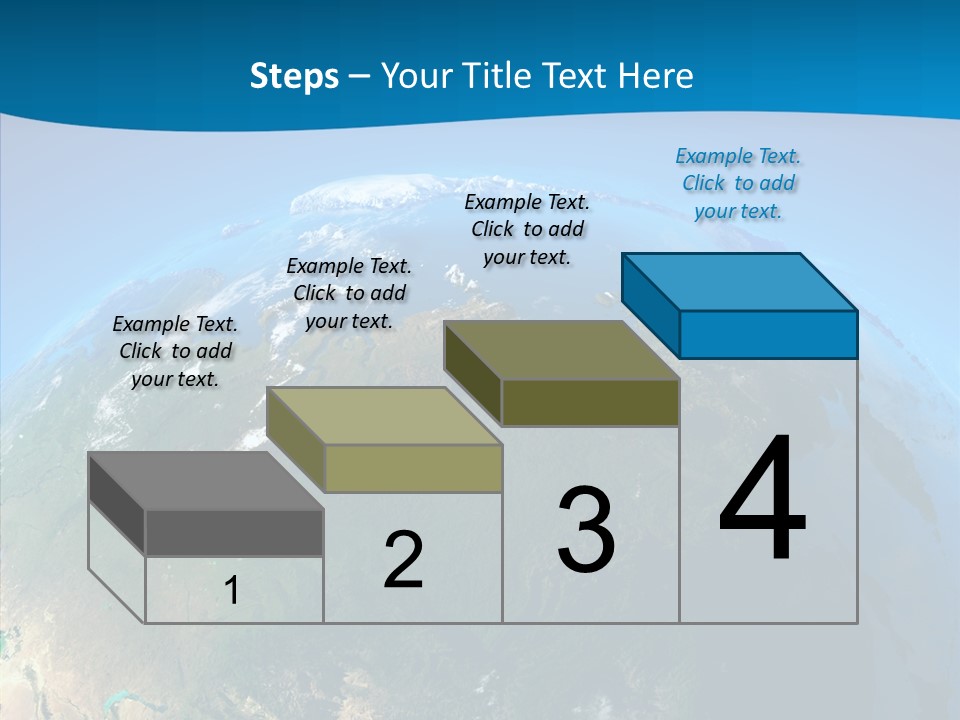 Steps – Your Title Text Here

Example Text. Click to add your text.

Example Text. Click to add your text.

Example Text. Click to add your text.

Example Text. Click to add your text.

1

2

3

4